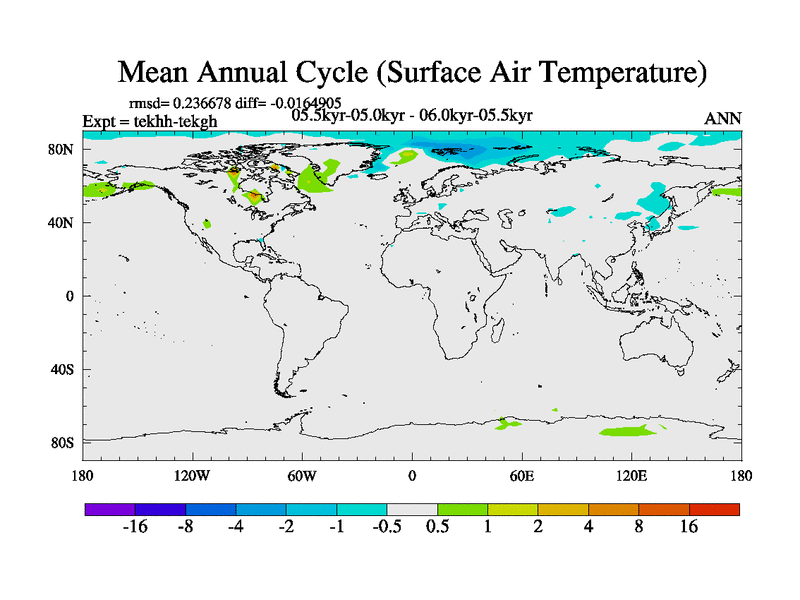 Mean Annual Cycle (Surface Air Temperature)

rmsd= 0.236678 diff= -0.0164905
Expt = tekhh-tekgh
05.5kyr-05.0kyr - 06.0kyr-05.5kyr
ANN

80N
40N
0
40S
80S

180
120W
60W
0
60E
120E
180

-16
-8
-4
-2
-1
-0.5
0.5
1
2
4
8
16